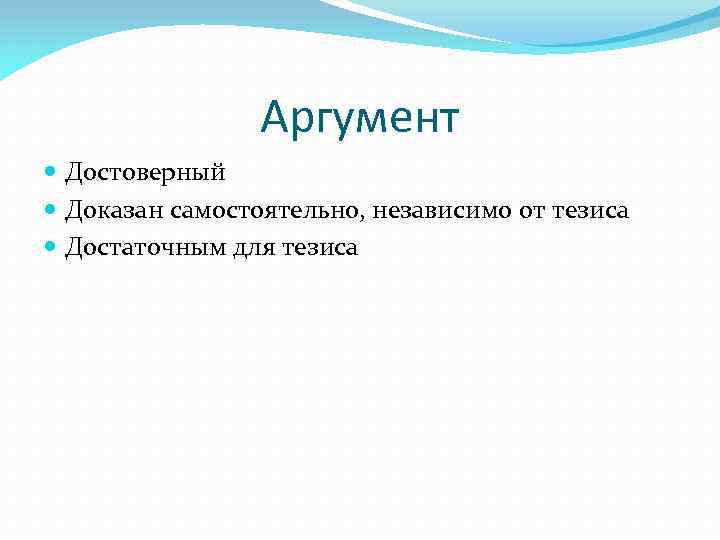 Аргумент

- Достоверный
- Доказан самостоятельно, независимо от тезиса
- Достаточным для тезиса